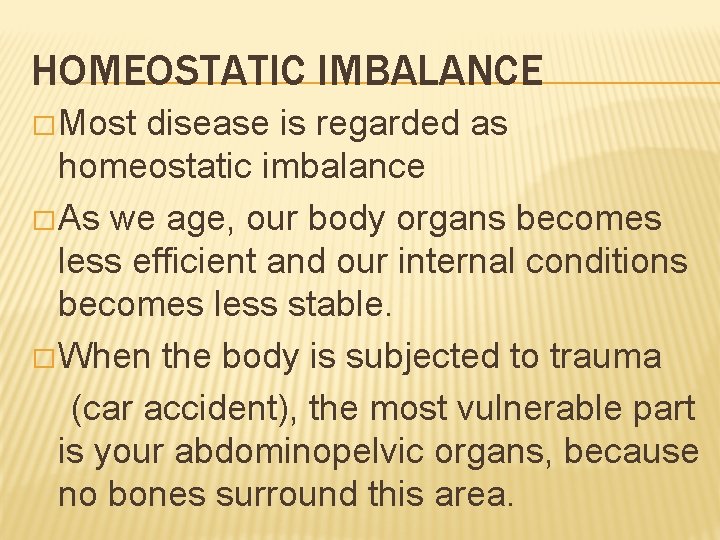 HOMEOSTATIC IMBALANCE

□ Most disease is regarded as homeostatic imbalance

□ As we age, our body organs becomes less efficient and our internal conditions becomes less stable.

□ When the body is subjected to trauma (car accident), the most vulnerable part is your abdominopelvic organs, because no bones surround this area.